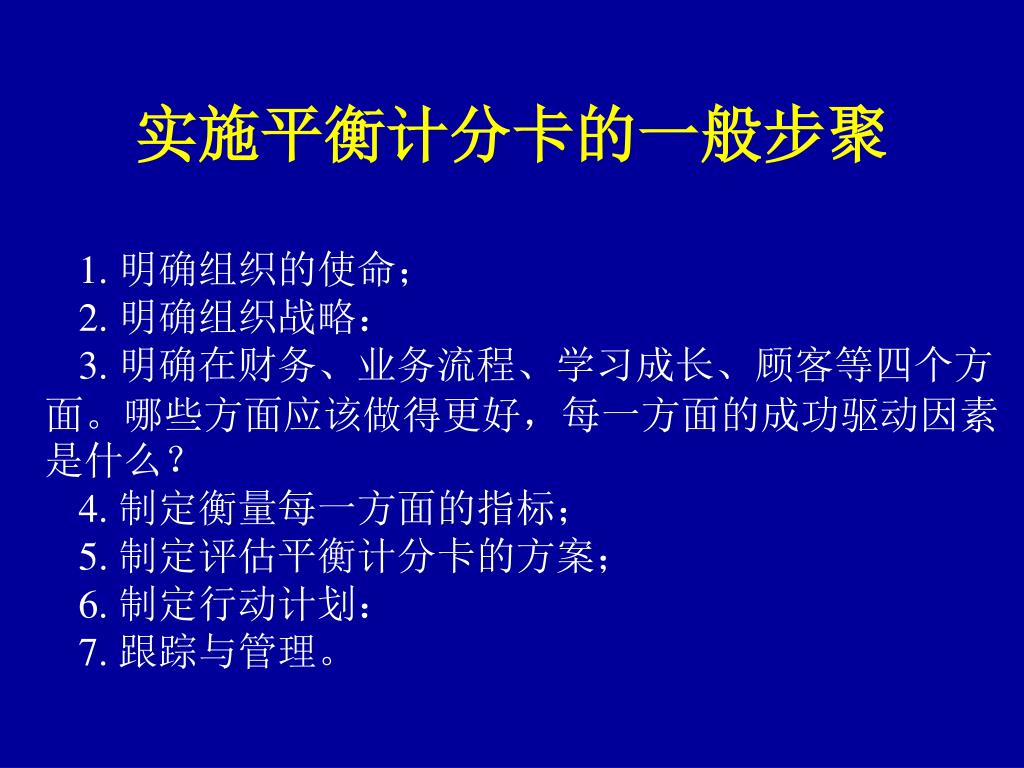 实施平衡计分卡的一般步聚

1. 明确组织的使命；
2. 明确组织战略：
3. 明确在财务、业务流程、学习成长、顾客等四个方面。哪些方面应该做得更好，每一方面的成功驱动因素是什么？
4. 制定衡量每一方面的指标；
5. 制定评估平衡计分卡的方案；
6. 制定行动计划：
7. 跟踪与管理。